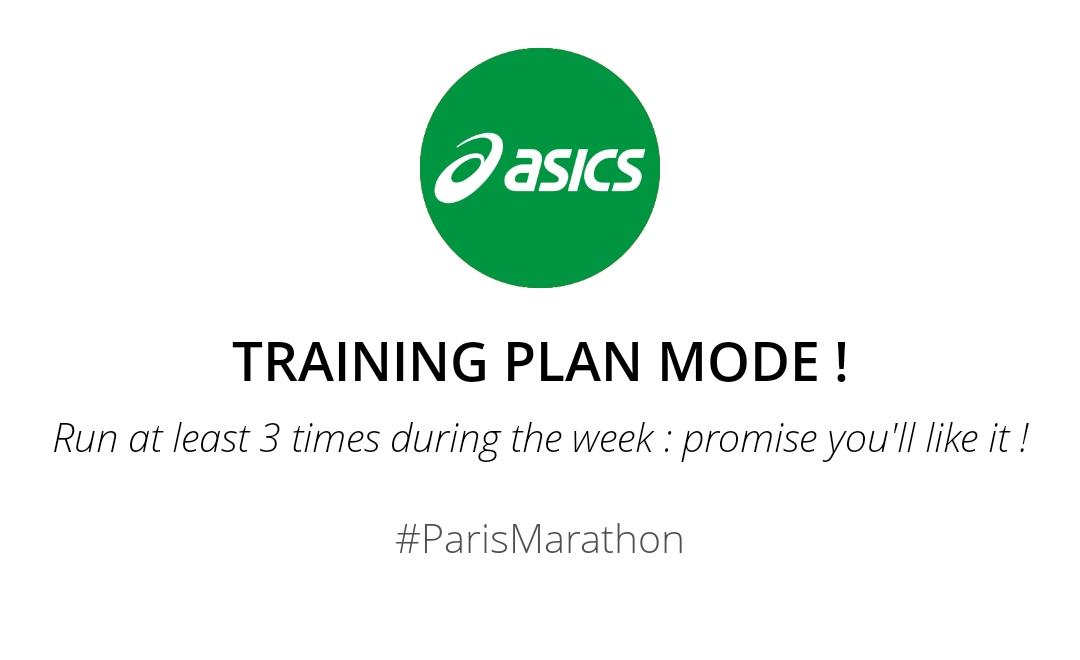 asics

TRAINING PLAN MODE !

Run at least 3 times during the week : promise you'll like it !

#ParisMarathon